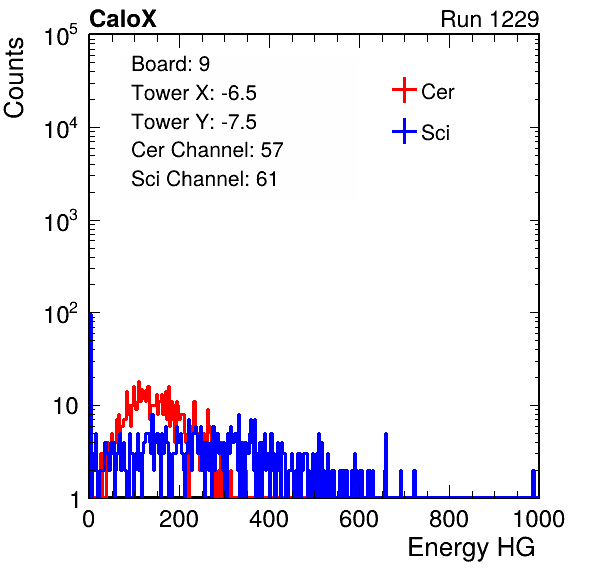 CaloX

Run 1229

Counts

$10^5$
$10^4$
$10^3$
$10^2$
10
1

Board: 9
Tower X: -6.5
Tower Y: -7.5
Cer Channel: 57
Sci Channel: 61

Cer
Sci

0 200 400 600 800 1000

Energy HG